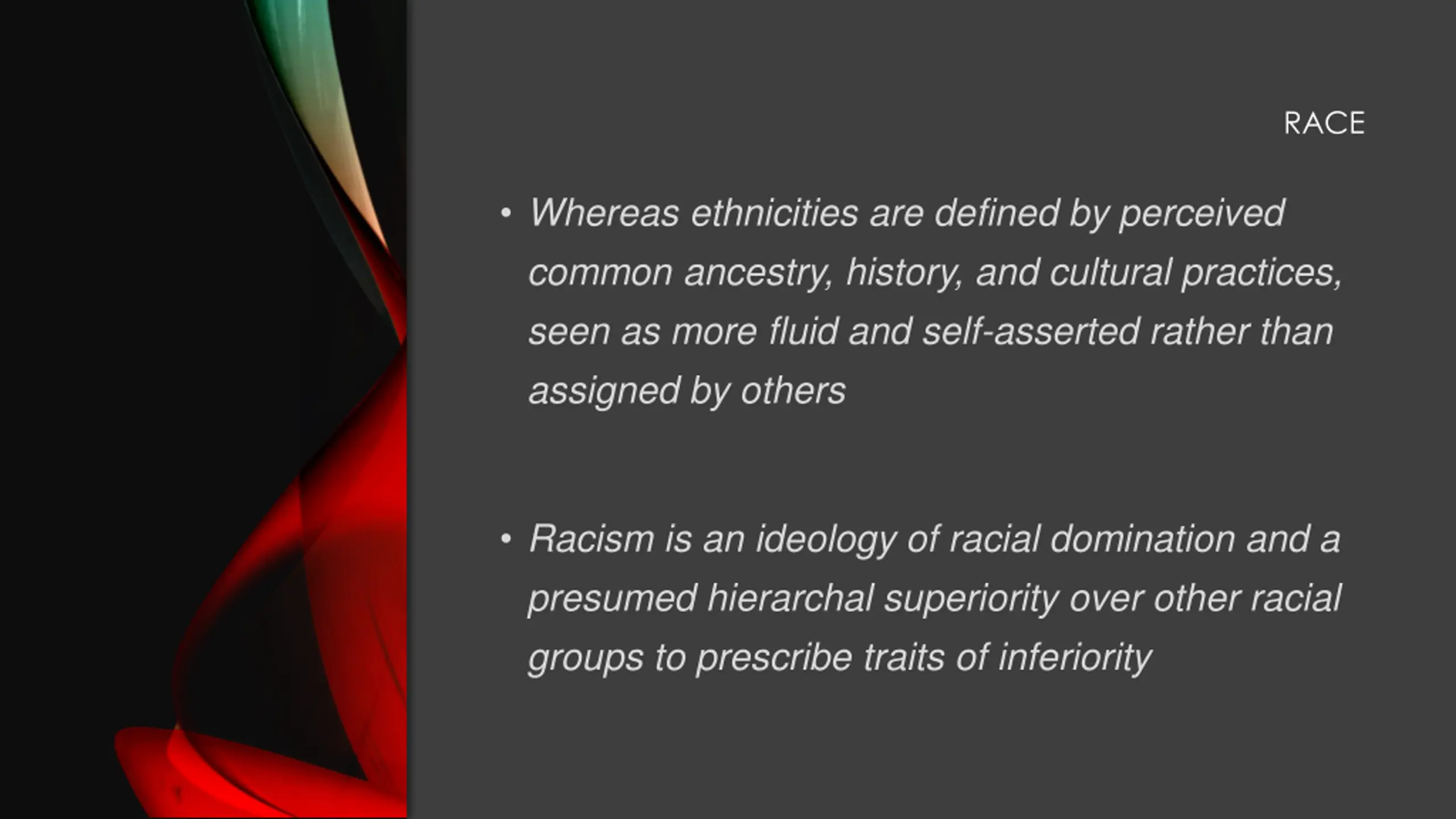 RACE

• Whereas ethnicities are defined by perceived common ancestry, history, and cultural practices, seen as more fluid and self-asserted rather than assigned by others

• Racism is an ideology of racial domination and a presumed hierarchal superiority over other racial groups to prescribe traits of inferiority